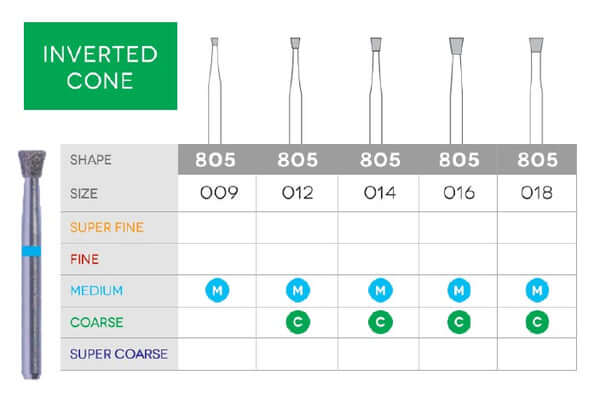 INVERTED CONE

| SHAPE | 805 | 805 | 805 | 805 | 805 |
|---|---|---|---|---|---|
| SIZE | 009 | 012 | 014 | 016 | 018 |
| SUPER FINE | | | | | |
| FINE | | | | | |
| MEDIUM | M | M | M | M | M |
| COARSE | | C | C | C | C |
| SUPER COARSE | | | | | |